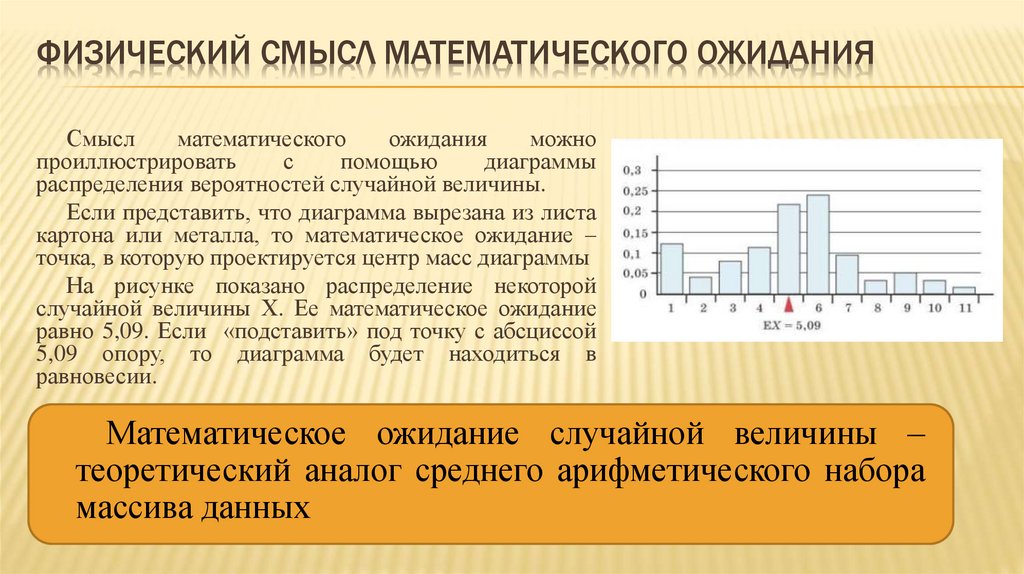 ФИЗИЧЕСКИЙ СМЫСЛ МАТЕМАТИЧЕСКОГО ОЖИДАНИЯ

Смысл математического ожидания можно проиллюстрировать с помощью диаграммы распределения вероятностей случайной величины.

Если представить, что диаграмма вырезана из листа картона или металла, то математическое ожидание – точка, в которую проектируется центр масс диаграммы

На рисунке показано распределение некоторой случайной величины X. Ее математическое ожидание равно 5,09. Если «подставить» под точку с абсциссой 5,09 опору, то диаграмма будет находиться в равновесии.

0,3
0,25
0,2
0,15
0,1
0,05
0
1 2 3 4 6 7 8 9 10 11
EX = 5,09

Математическое ожидание случайной величины – теоретический аналог среднего арифметического набора массива данных